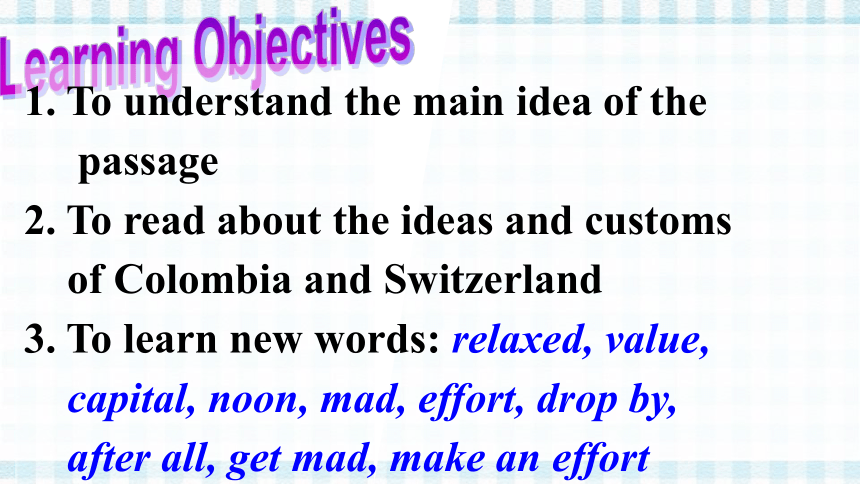 Learning Objectives

1. To understand the main idea of the passage

2. To read about the ideas and customs of Colombia and Switzerland

3. To learn new words: relaxed, value, capital, noon, mad, effort, drop by, after all, get mad, make an effort